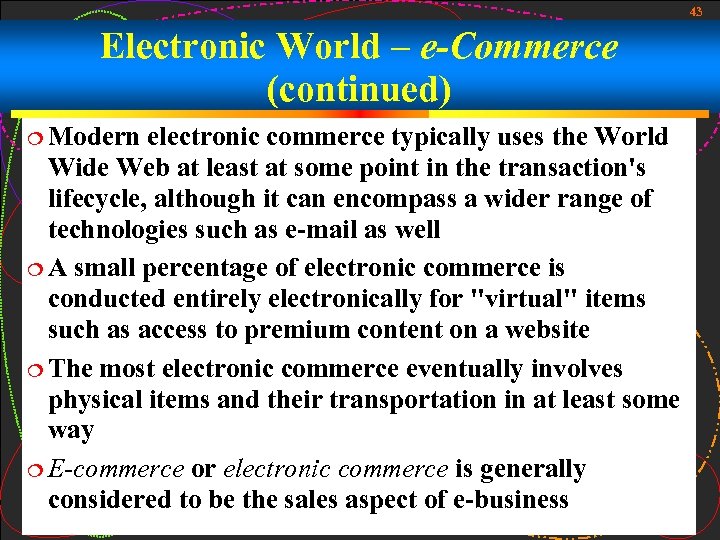 43

Electronic World – e-Commerce (continued)

Modern electronic commerce typically uses the World Wide Web at least at some point in the transaction's lifecycle, although it can encompass a wider range of technologies such as e-mail as well

A small percentage of electronic commerce is conducted entirely electronically for "virtual" items such as access to premium content on a website

The most electronic commerce eventually involves physical items and their transportation in at least some way

E-commerce or electronic commerce is generally considered to be the sales aspect of e-business